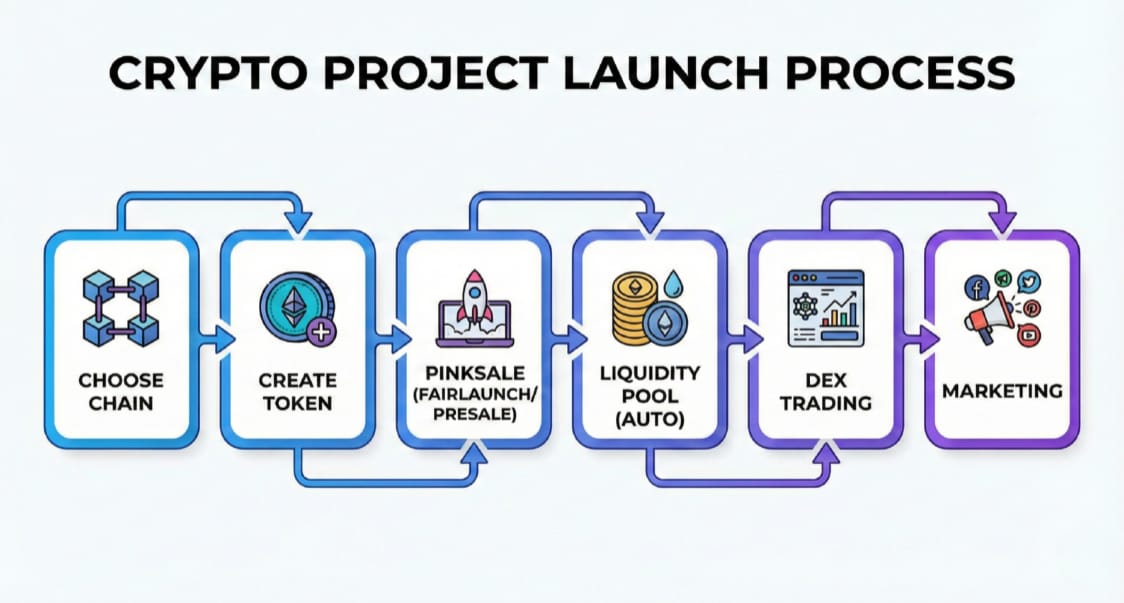 CRYPTO PROJECT LAUNCH PROCESS

CHOOSE CHAIN

CREATE TOKEN

PINKSALE (FAIRLAUNCH/ PRESALE)

LIQUIDITY POOL (AUTO)

DEX TRADING

MARKETING